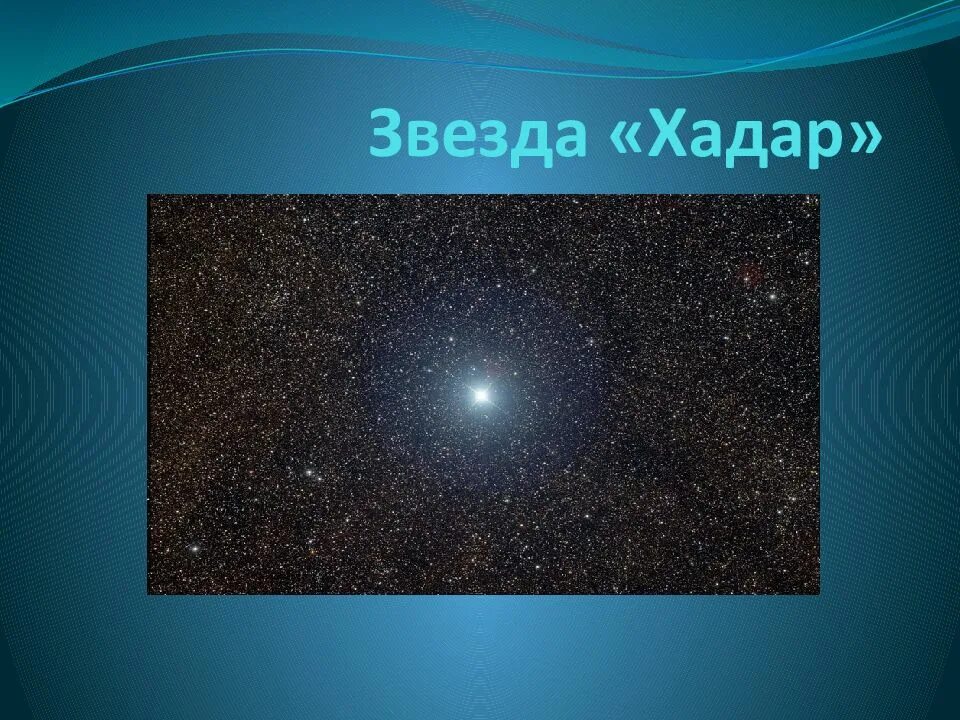 Звезда «Хадар»